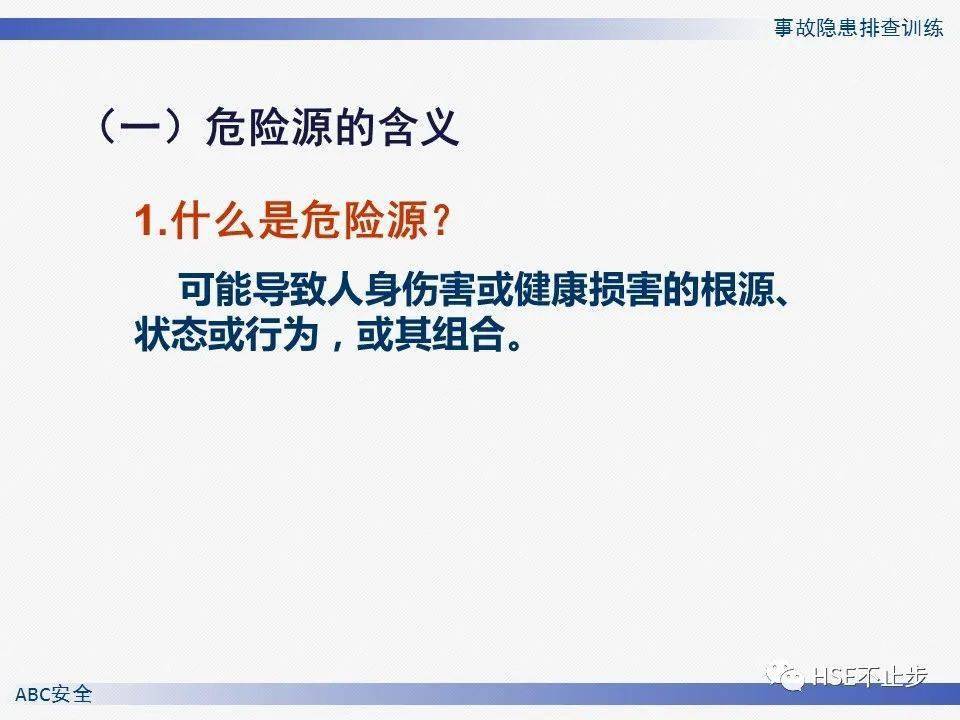 事故隐患排查训练

（一）危险源的含义

1.什么是危险源？

可能导致人身伤害或健康损害的根源、状态或行为，或其组合。

ABC安全

HSE不止步